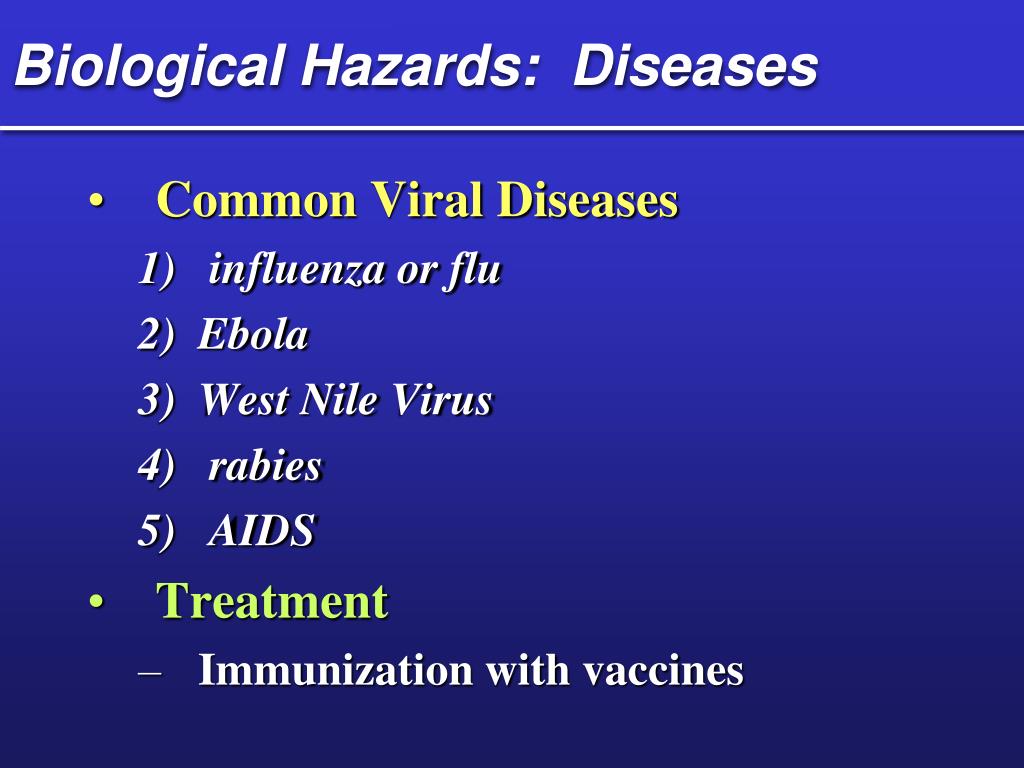 Biological Hazards: Diseases

• Common Viral Diseases
1) influenza or flu
2) Ebola
3) West Nile Virus
4) rabies
5) AIDS
• Treatment
– Immunization with vaccines